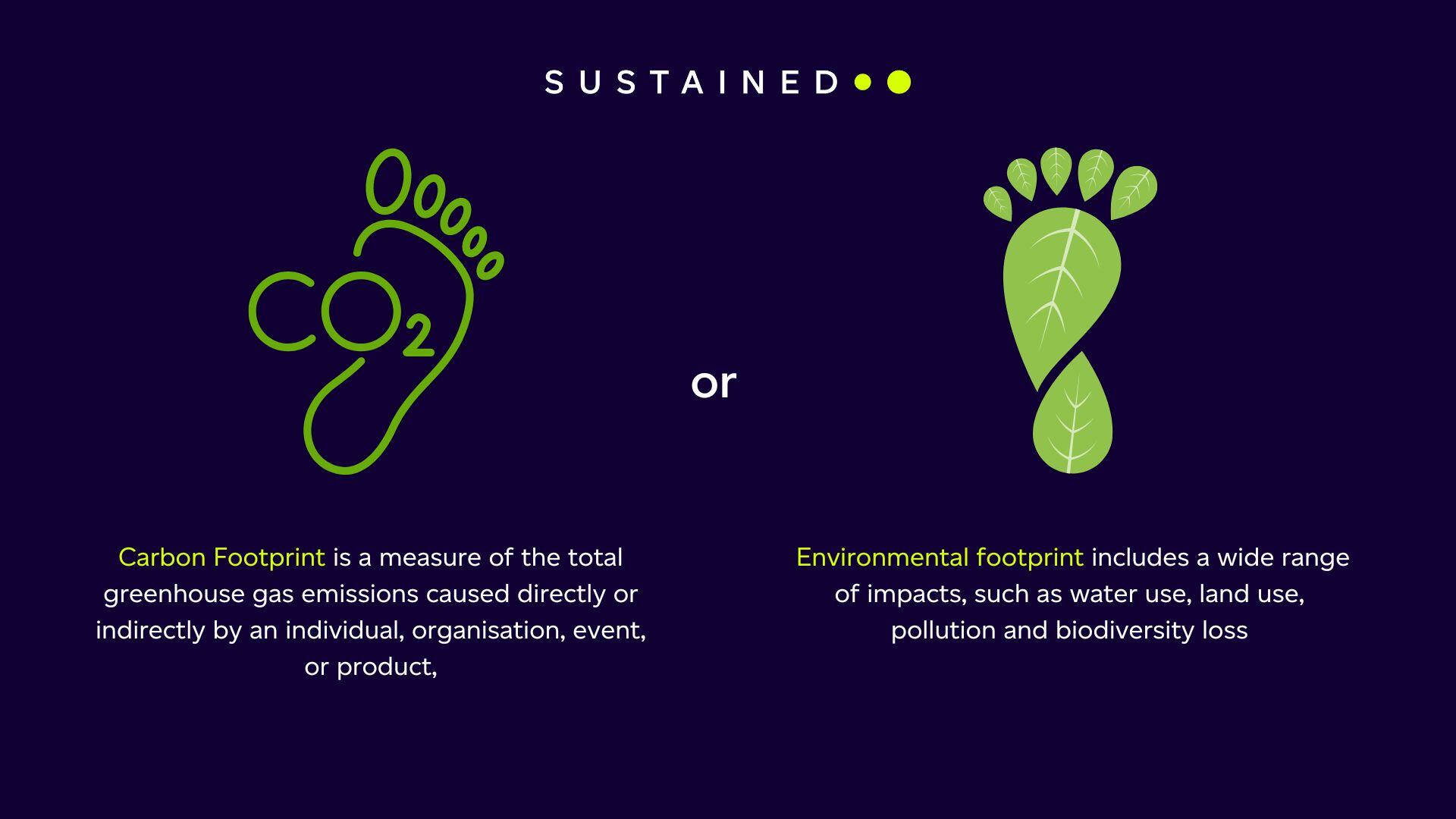 SUSTAINED

$CO_2$

or

Carbon Footprint is a measure of the total greenhouse gas emissions caused directly or indirectly by an individual, organisation, event, or product,

Environmental footprint includes a wide range of impacts, such as water use, land use, pollution and biodiversity loss